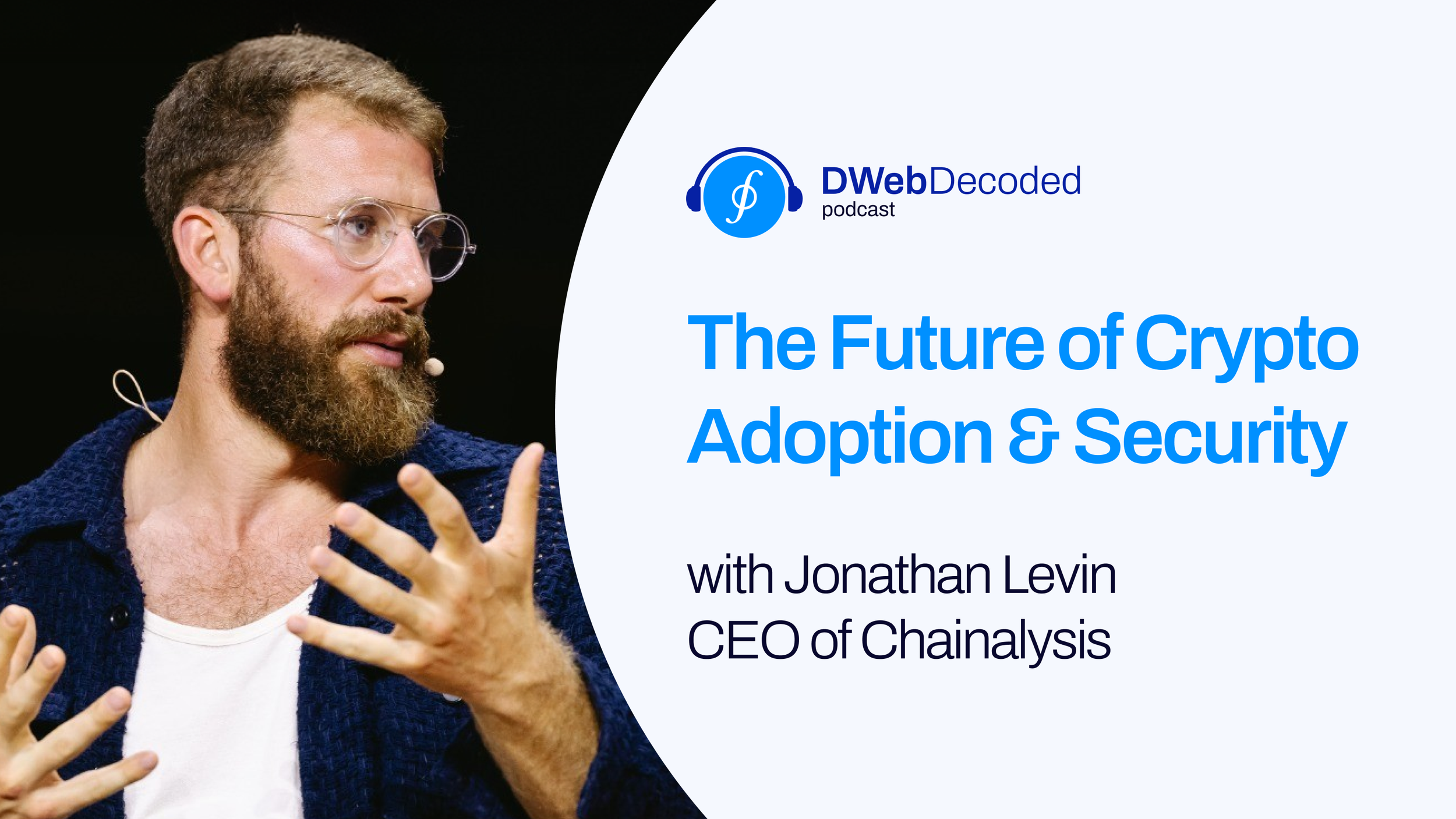 DWebDecoded
podcast

The Future of Crypto Adoption & Security

with Jonathan Levin
CEO of Chainalysis